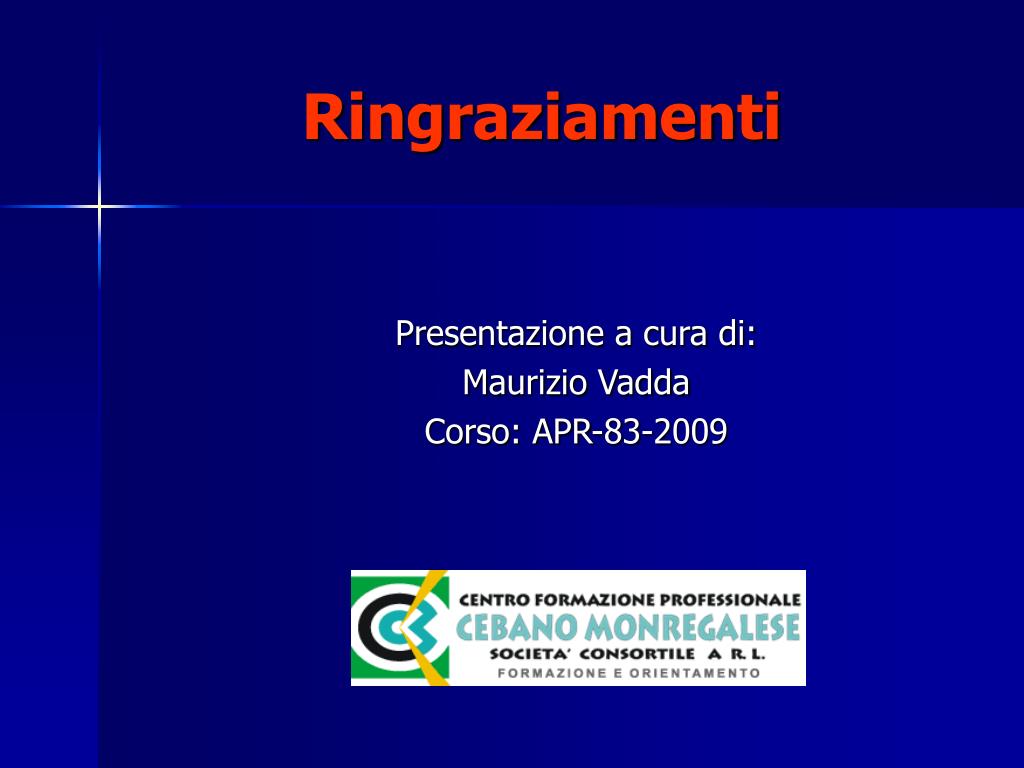 Ringraziamenti

Presentazione a cura di:
Maurizio Vadda
Corso: APR-83-2009

CENTRO FORMAZIONE PROFESSIONALE
CEBANO MONREGALESE
SOCIETA' CONSORTILE A R.L.
FORMAZIONE E ORIENTAMENTO